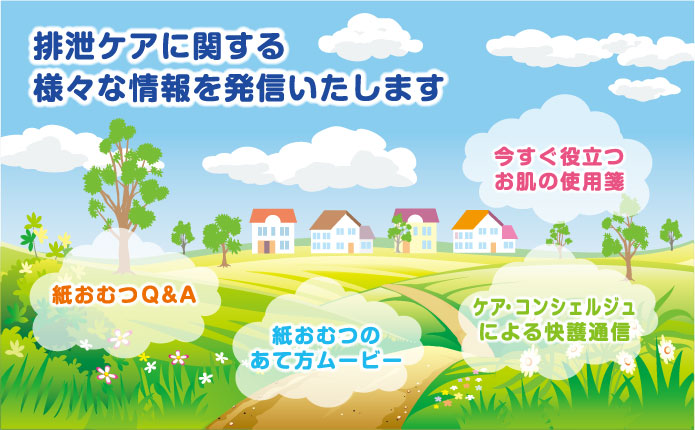 排泄ケアに関する
様々な情報を発信いたします

今すぐ役立つ
お肌の使用箋

紙おむつQ&A

紙おむつの
あて方ムービー

ケア・コンシェルジュ
による快護通信